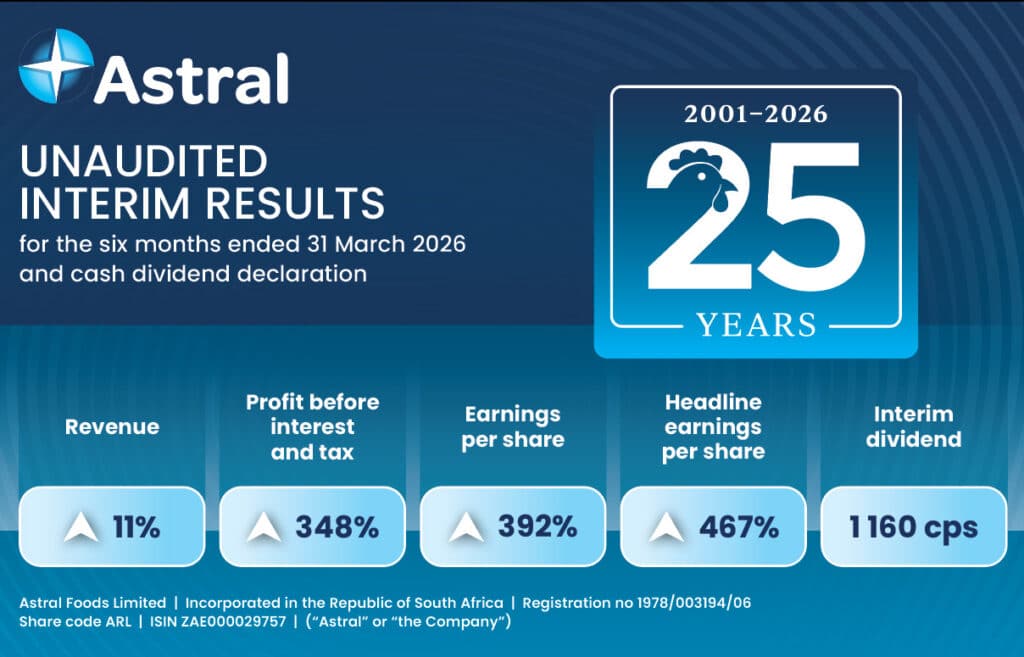 Astral

UNAUDITED INTERIM RESULTS
for the six months ended 31 March 2026 and cash dividend declaration

2001–2026
25
YEARS

Revenue
11%

Profit before interest and tax
348%

Earnings per share
392%

Headline earnings per share
467%

Interim dividend
1 160 cps

Astral Foods Limited | Incorporated in the Republic of South Africa | Registration no 1978/003194/06
Share code ARL | ISIN ZAE000029757 | ("Astral" or "the Company")